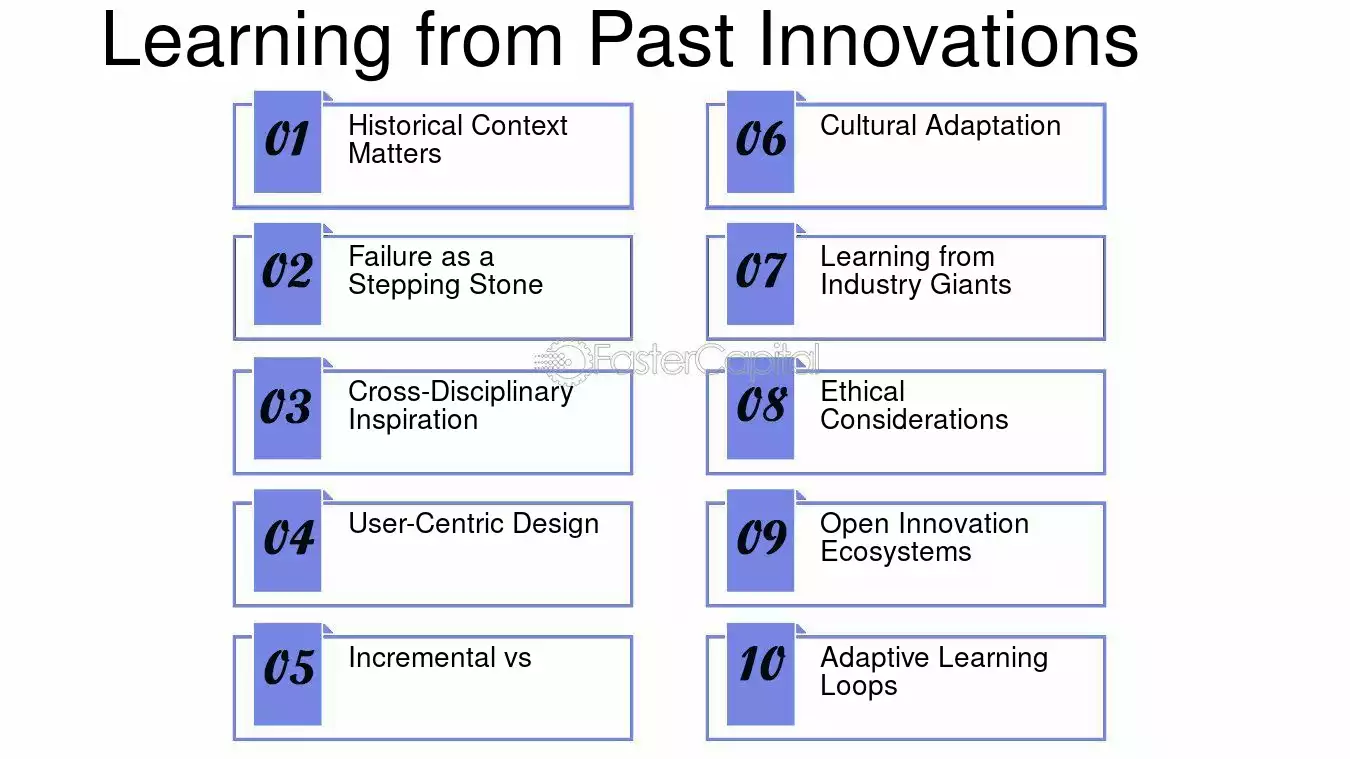 Learning from Past Innovations

01 Historical Context Matters

02 Failure as a Stepping Stone

03 Cross-Disciplinary Inspiration

04 User-Centric Design

05 Incremental vs

06 Cultural Adaptation

07 Learning from Industry Giants

08 Ethical Considerations

09 Open Innovation Ecosystems

10 Adaptive Learning Loops

FasterCapital